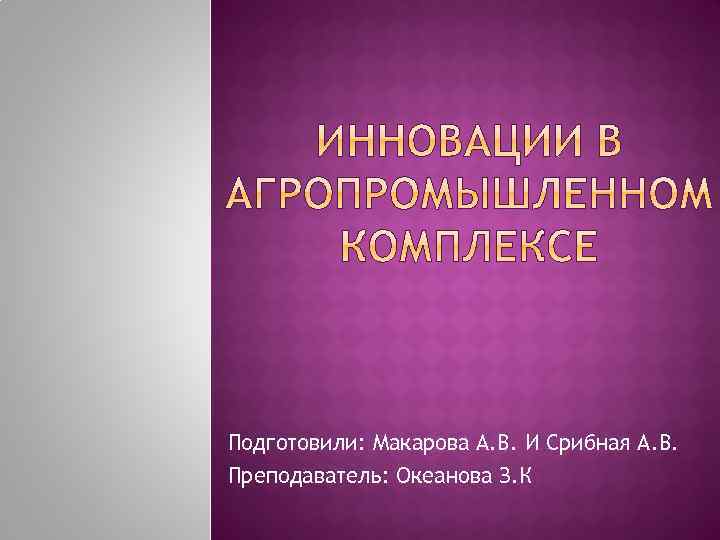 ИННОВАЦИИ В АГРОПРОМЫШЛЕННОМ КОМПЛЕКСЕ

Подготовили: Макарова А.В. И Срибная А.В.
Преподаватель: Океанова З.К